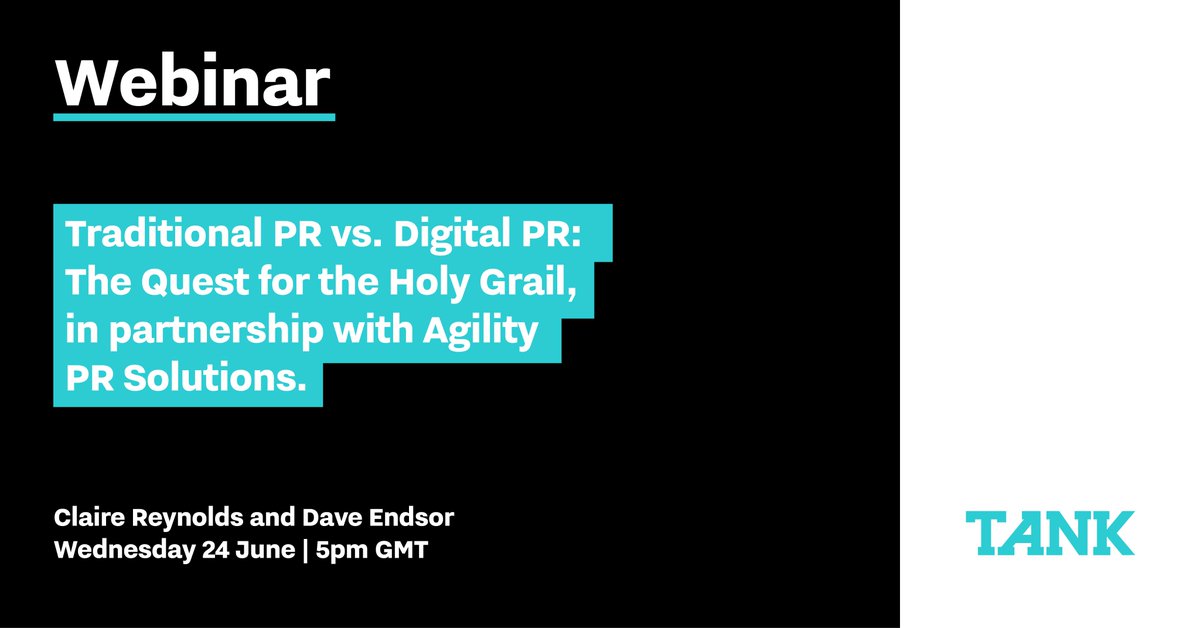 Webinar

Traditional PR vs. Digital PR: The Quest for the Holy Grail, in partnership with Agility PR Solutions.

Claire Reynolds and Dave Endsor
Wednesday 24 June | 5pm GMT

TANK